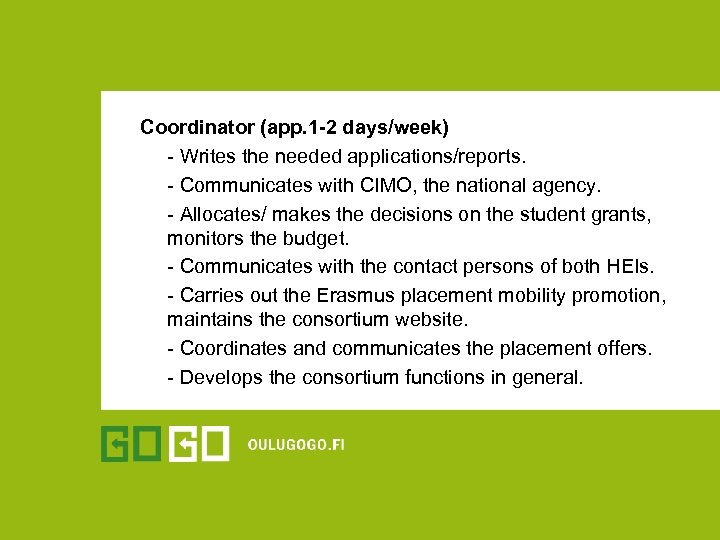 Coordinator (app.1-2 days/week)

- Writes the needed applications/reports.

- Communicates with CIMO, the national agency.

- Allocates/ makes the decisions on the student grants, monitors the budget.

- Communicates with the contact persons of both HEIs.

- Carries out the Erasmus placement mobility promotion, maintains the consortium website.

- Coordinates and communicates the placement offers.

- Develops the consortium functions in general.

GOGO OULUGOGO.FI